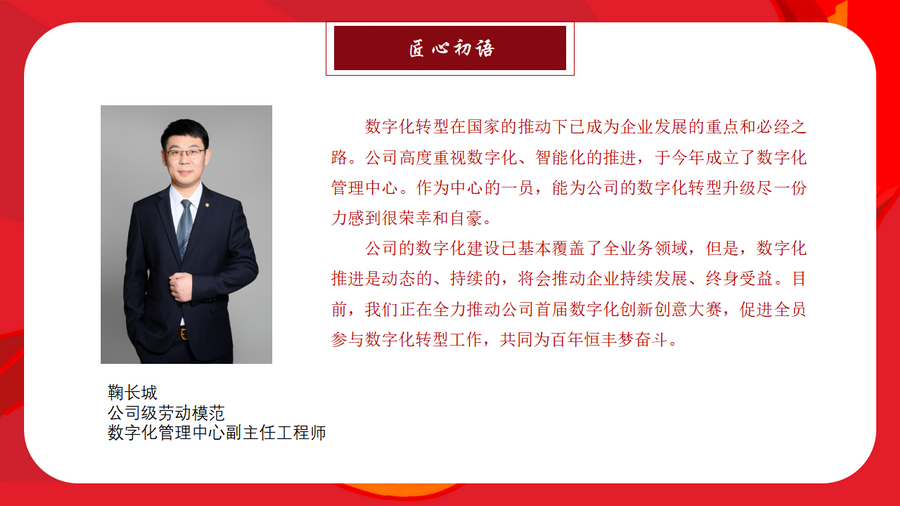 匠心初语

数字化转型在国家的推动下已成为企业发展的重点和必经之路。公司高度重视数字化、智能化的推进，于今年成立了数字化管理中心。作为中心的一员，能为公司的数字化转型升级尽一份力感到很荣幸和自豪。

公司的数字化建设已基本覆盖了全业务领域，但是，数字化推进是动态的、持续的，将会推动企业持续发展、终身受益。目前，我们正在全力推动公司首届数字化创新创意大赛，促进全员参与数字化转型工作，共同为百年恒丰梦奋斗。

鞠长城
公司级劳动模范
数字化管理中心副主任工程师